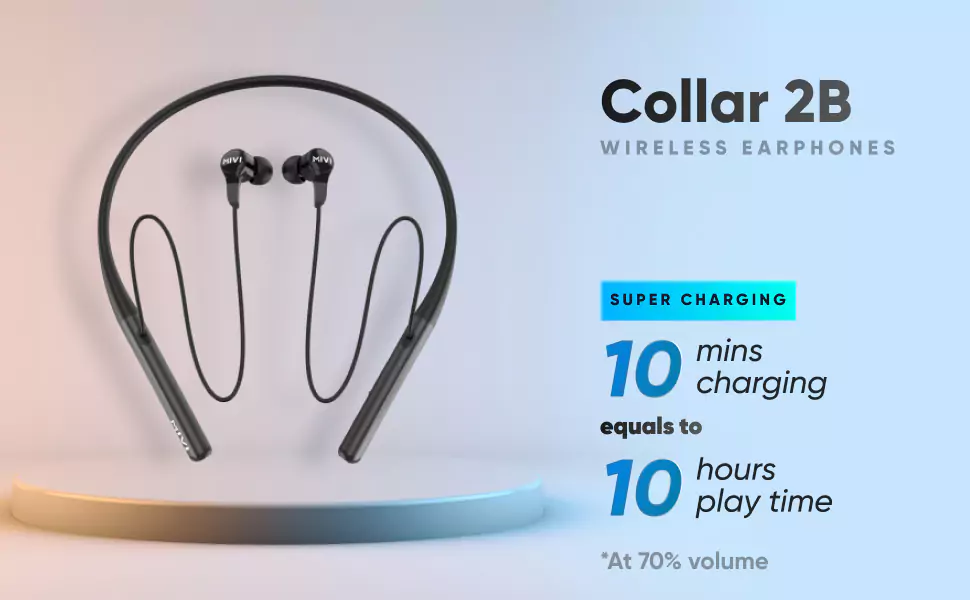 MIVI MIVI MIVI

Collar 2B
WIRELESS EARPHONES

SUPER CHARGING
10 mins charging
equals to
10 hours play time

*At 70% volume